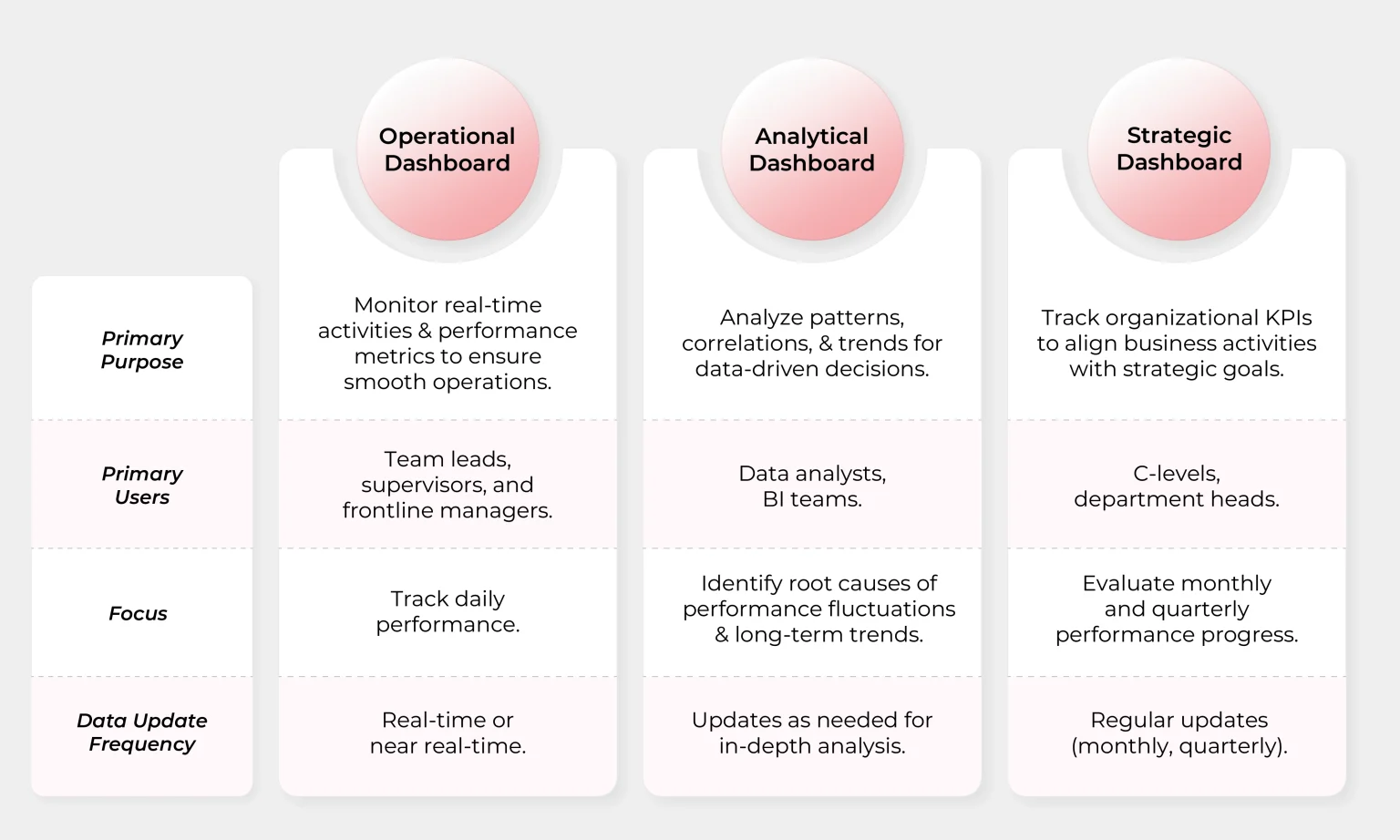 | | Operational Dashboard | Analytical Dashboard | Strategic Dashboard |
|---|---|---|---|
| Primary Purpose | Monitor real-time activities & performance metrics to ensure smooth operations. | Analyze patterns, correlations, & trends for data-driven decisions. | Track organizational KPIs to align business activities with strategic goals. |
| Primary Users | Team leads, supervisors, and frontline managers. | Data analysts, BI teams. | C-levels, department heads. |
| Focus | Track daily performance. | Identify root causes of performance fluctuations & long-term trends. | Evaluate monthly and quarterly performance progress. |
| Data Update Frequency | Real-time or near real-time. | Updates as needed for in-depth analysis. | Regular updates (monthly, quarterly). |